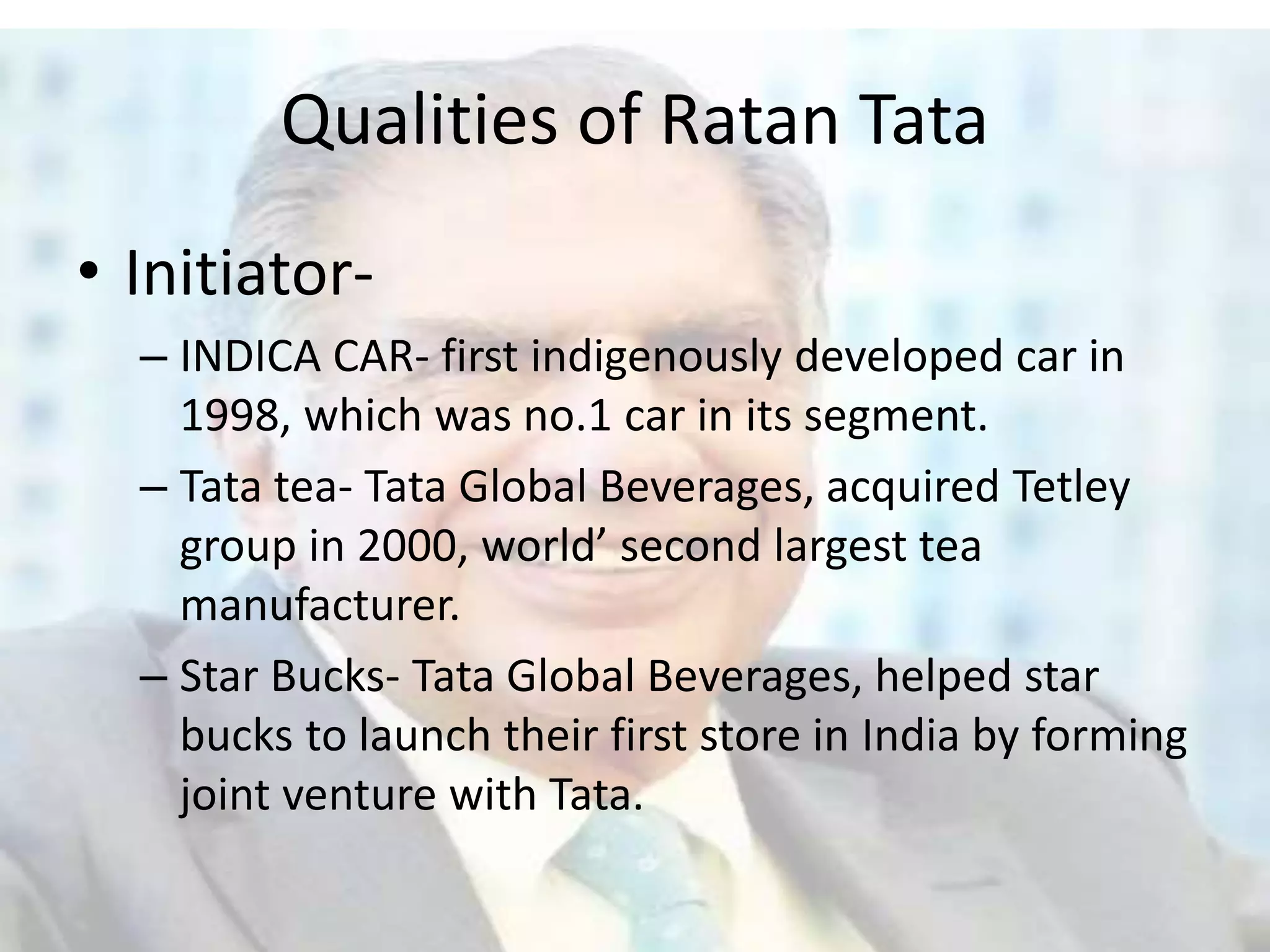 Qualities of Ratan Tata

• Initiator-

– INDICA CAR- first indigenously developed car in 1998, which was no.1 car in its segment.

– Tata tea- Tata Global Beverages, acquired Tetley group in 2000, world’ second largest tea manufacturer.

– Star Bucks- Tata Global Beverages, helped star bucks to launch their first store in India by forming joint venture with Tata.